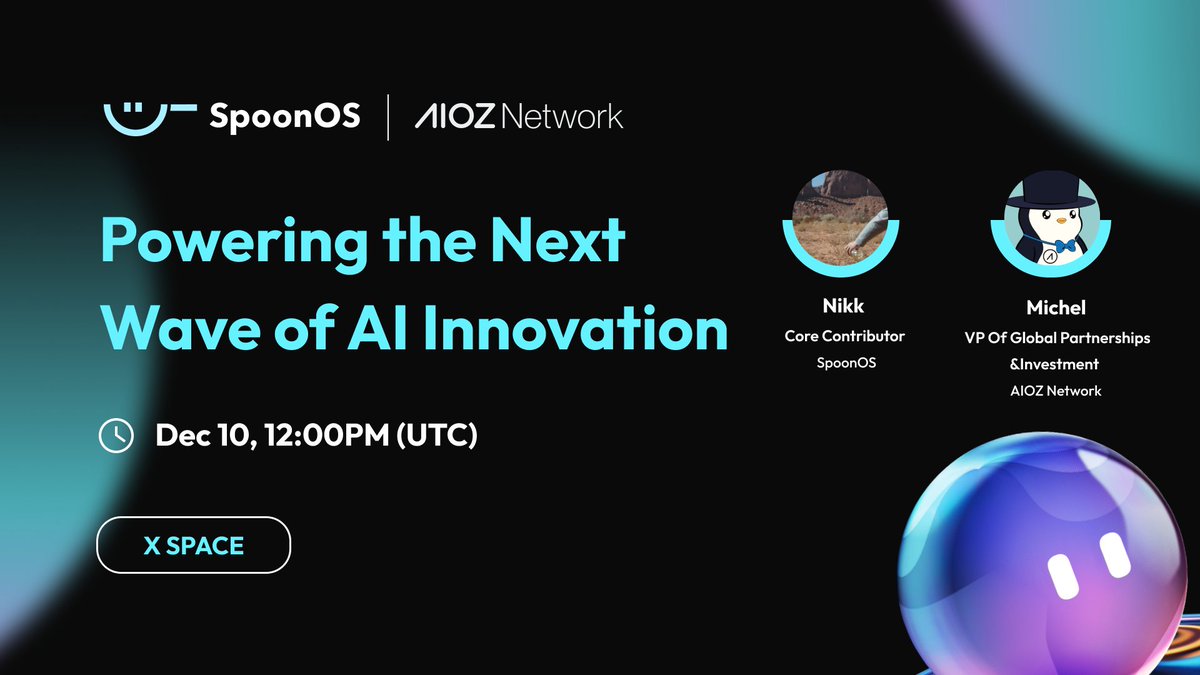 SpoonOS | AIOZ Network

Powering the Next Wave of AI Innovation

Dec 10, 12:00PM (UTC)

X SPACE

Nikk
Core Contributor
SpoonOS

Michel
VP Of Global Partnerships &Investment
AIOZ Network